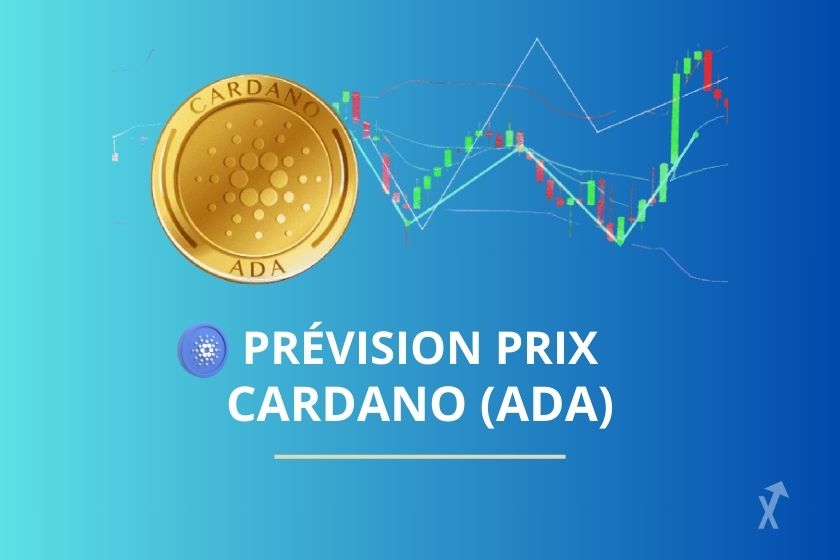 CARDANO
ADA

PRÉVISION PRIX CARDANO (ADA)